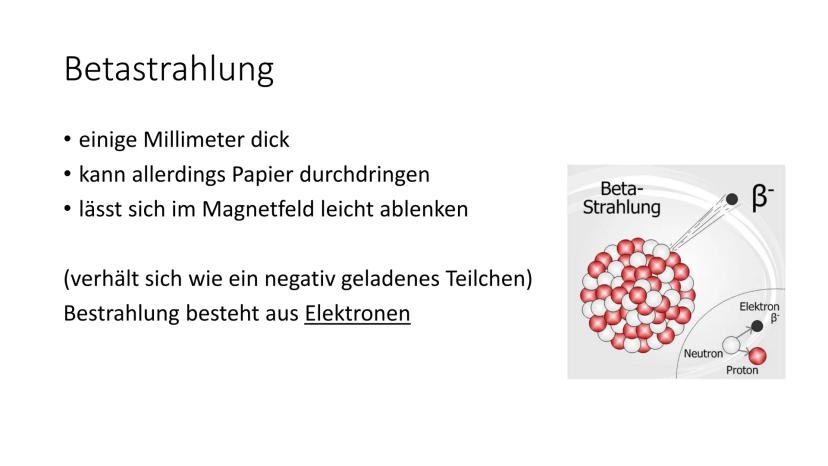 Betastrahlung

• einige Millimeter dick
• kann allerdings Papier durchdringen
• lässt sich im Magnetfeld leicht ablenken

(verhält sich wie ein negativ geladenes Teilchen)
Bestrahlung besteht aus Elektronen

Beta-Strahlung
$\beta^-$
Elektron
$\beta^-$
Neutron
Proton